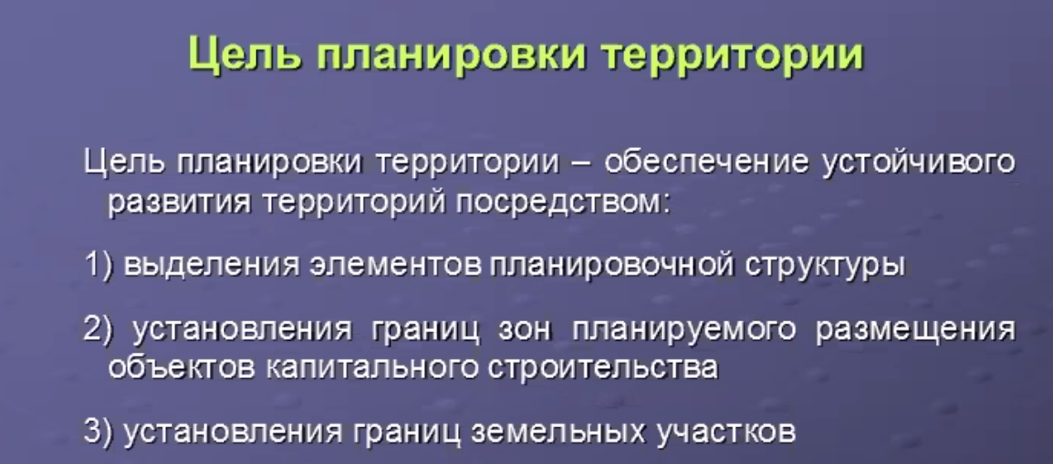 Цель планировки территории

Цель планировки территории – обеспечение устойчивого развития территорий посредством:

1) выделения элементов планировочной структуры

2) установления границ зон планируемого размещения объектов капитального строительства

3) установления границ земельных участков